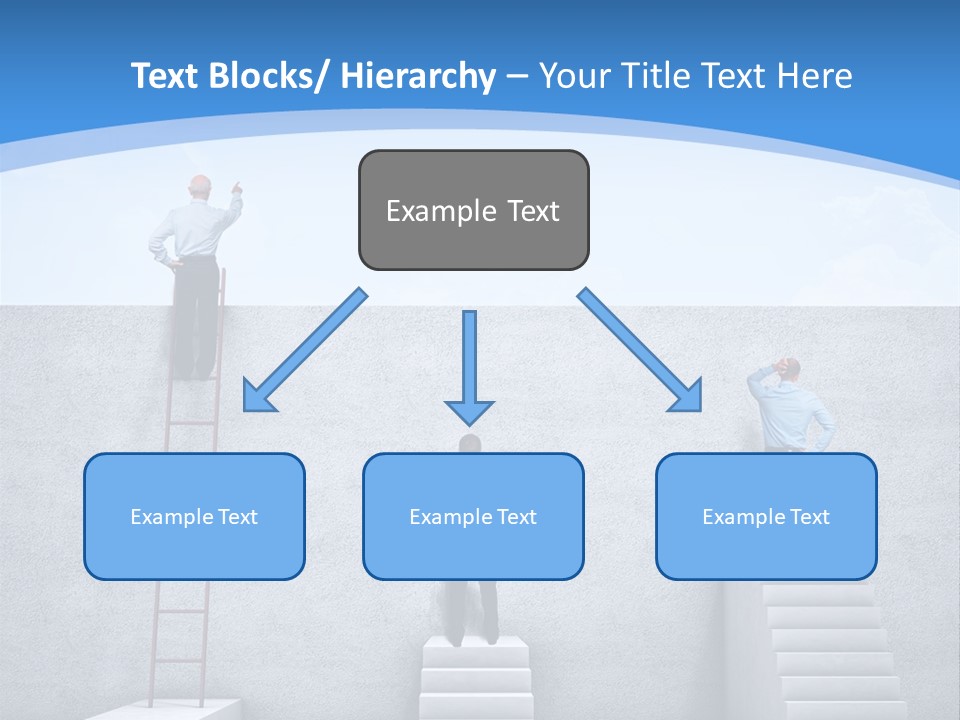 Text Blocks/ Hierarchy – Your Title Text Here

Example Text

Example Text

Example Text

Example Text